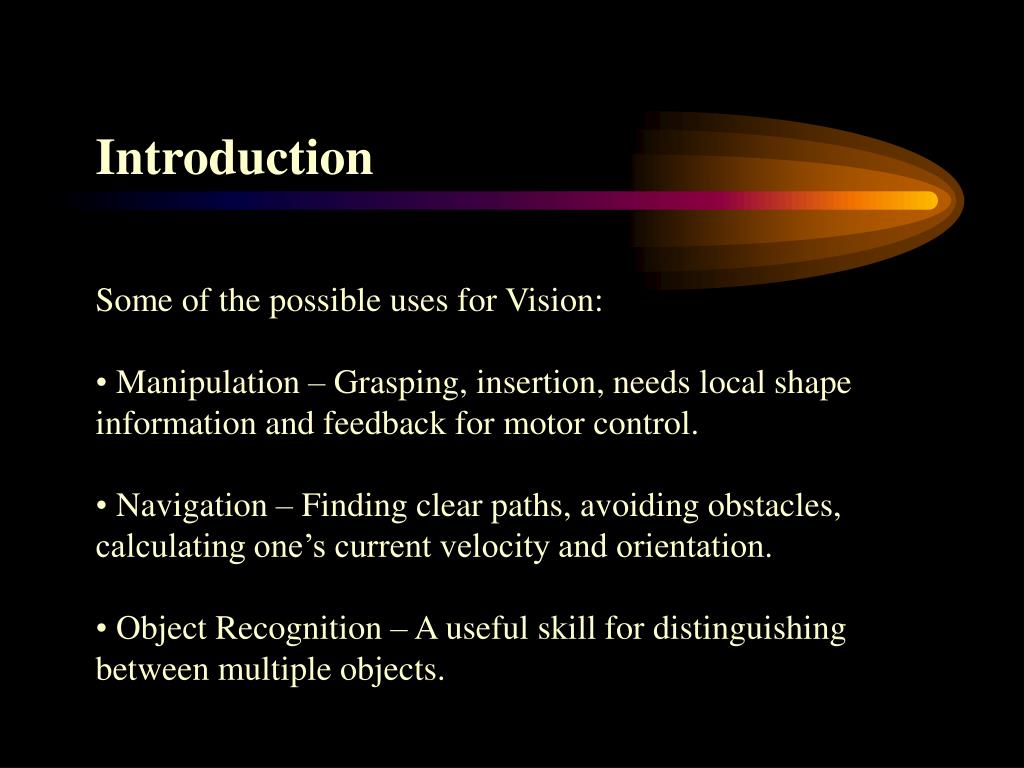 Introduction

Some of the possible uses for Vision:

• Manipulation – Grasping, insertion, needs local shape information and feedback for motor control.

• Navigation – Finding clear paths, avoiding obstacles, calculating one’s current velocity and orientation.

• Object Recognition – A useful skill for distinguishing between multiple objects.